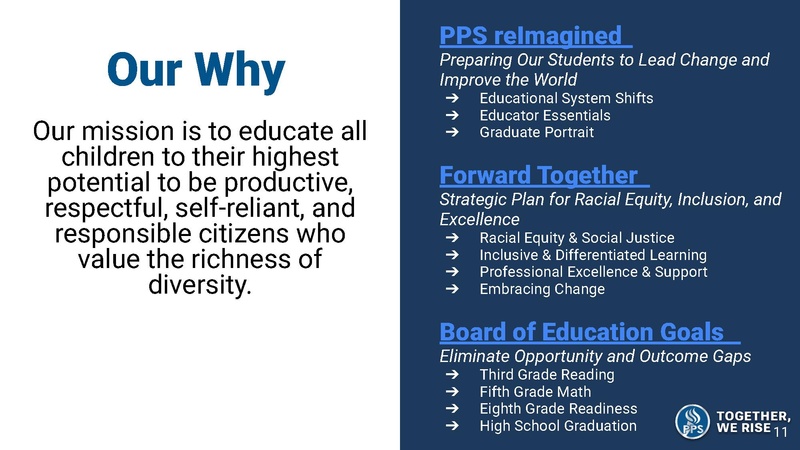 Our Why

Our mission is to educate all children to their highest potential to be productive, respectful, self-reliant, and responsible citizens who value the richness of diversity.

PPS reImagined

Preparing Our Students to Lead Change and Improve the World

➔ Educational System Shifts
➔ Educator Essentials
➔ Graduate Portrait

Forward Together

Strategic Plan for Racial Equity, Inclusion, and Excellence

➔ Racial Equity & Social Justice
➔ Inclusive & Differentiated Learning
➔ Professional Excellence & Support
➔ Embracing Change

Board of Education Goals

Eliminate Opportunity and Outcome Gaps

➔ Third Grade Reading
➔ Fifth Grade Math
➔ Eighth Grade Readiness
➔ High School Graduation

PPS TOGETHER, WE RISE

11